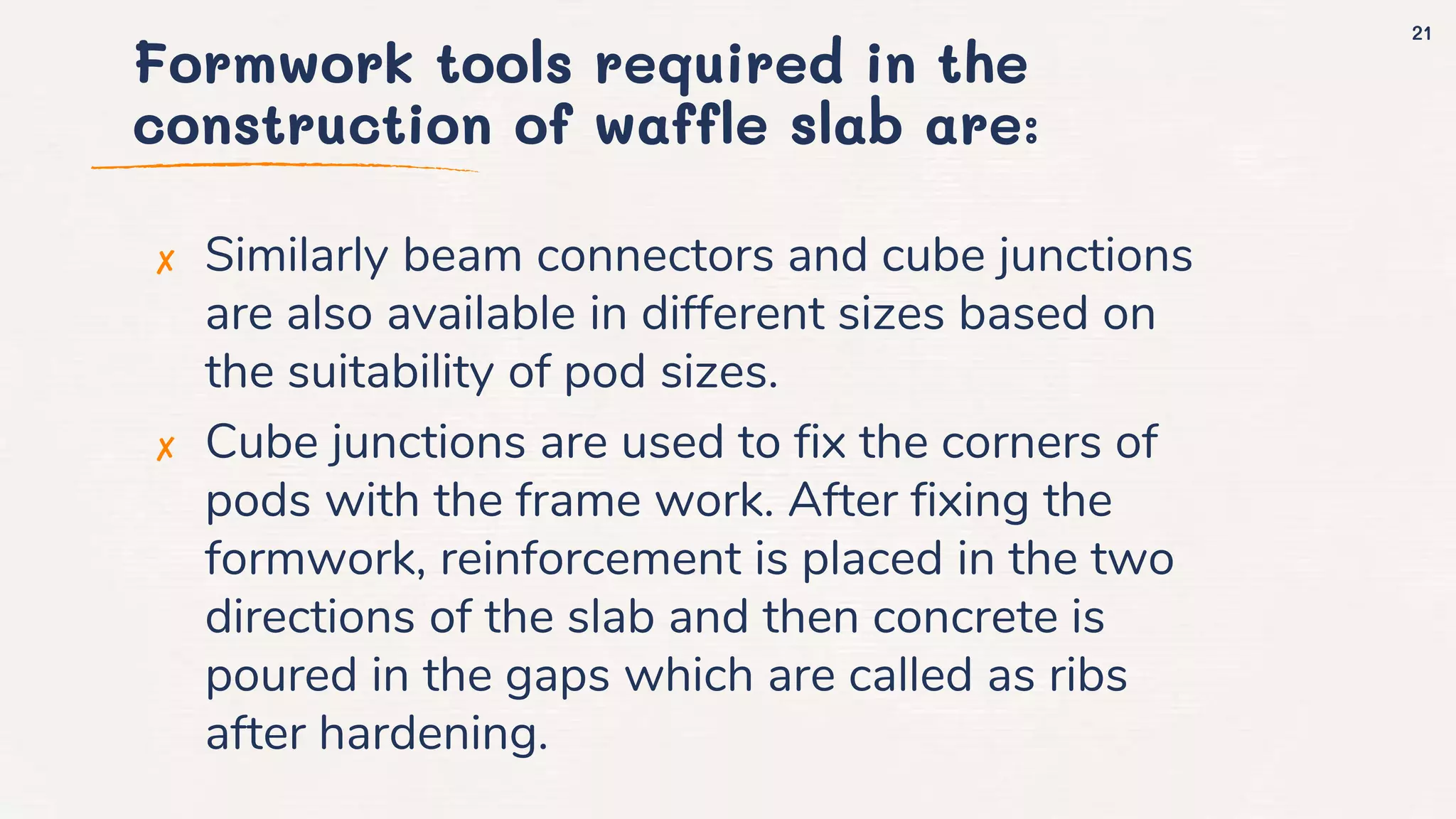 21

Formwork tools required in the construction of waffle slab are:

✗ Similarly beam connectors and cube junctions are also available in different sizes based on the suitability of pod sizes.

✗ Cube junctions are used to fix the corners of pods with the frame work. After fixing the formwork, reinforcement is placed in the two directions of the slab and then concrete is poured in the gaps which are called as ribs after hardening.